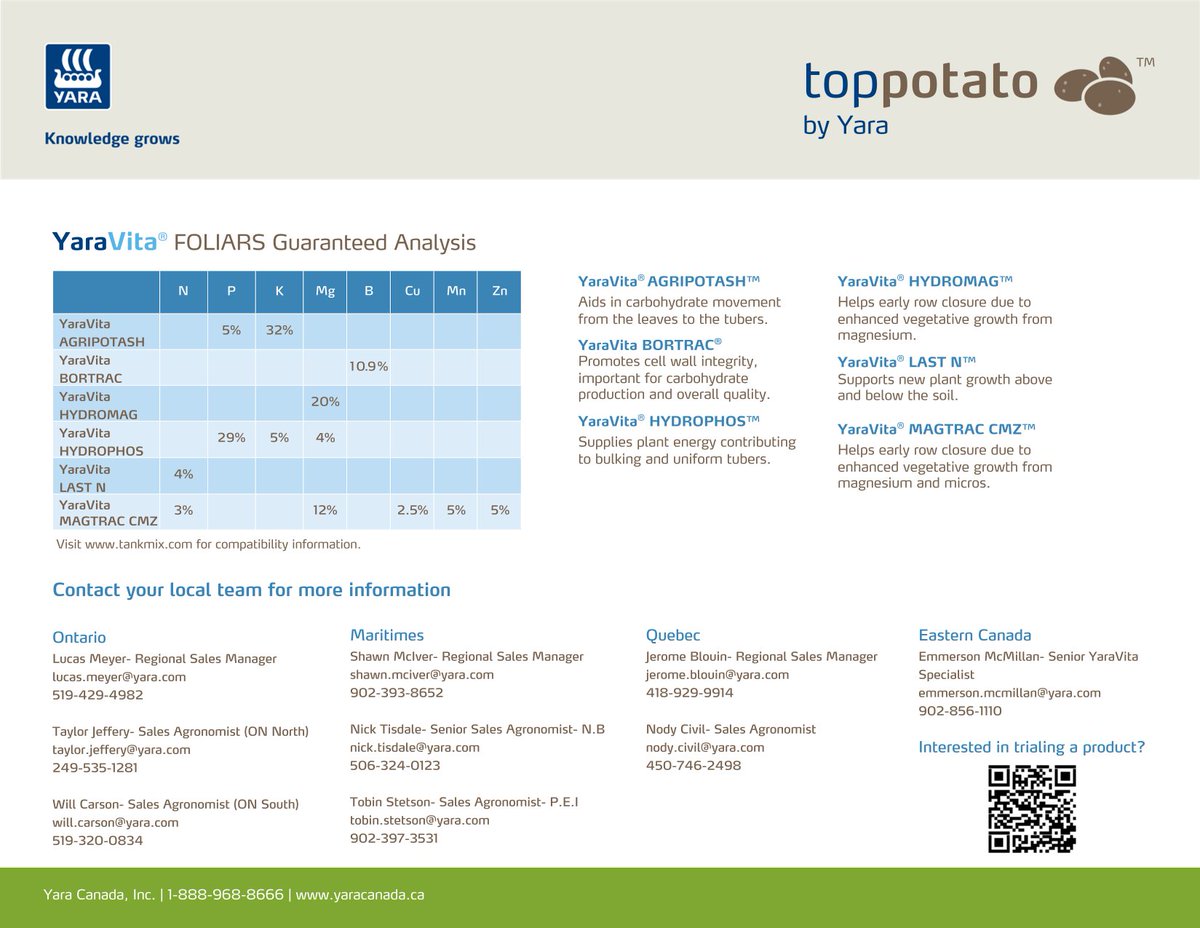 YARA

Knowledge grows

toppotato™
by Yara

YaraVita® FOLIARS Guaranteed Analysis

| | N | P | K | Mg | B | Cu | Mn | Zn |
|---|---|---|---|---|---|---|---|---|
| YaraVita AGRIPOTASH | | 5% | 32% | | | | | |
| YaraVita BORTRAC | | | | | 10.9% | | | |
| YaraVita HYDROMAG | | | | 20% | | | | |
| YaraVita HYDROPHOS | | 29% | 5% | 4% | | | | |
| YaraVita LAST N | 4% | | | | | | | |
| YaraVita MAGTRAC CMZ | 3% | | | 12% | | 2.5% | 5% | 5% |

Visit www.tankmix.com for compatibility information.

YaraVita® AGRIPOTASH™
Aids in carbohydrate movement from the leaves to the tubers.

YaraVita BORTRAC®
Promotes cell wall integrity, important for carbohydrate production and overall quality.

YaraVita® HYDROPHOS™
Supplies plant energy contributing to bulking and uniform tubers.

YaraVita® HYDROMAG™
Helps early row closure due to enhanced vegetative growth from magnesium.

YaraVita® LAST N™
Supports new plant growth above and below the soil.

YaraVita® MAGTRAC CMZ™
Helps early row closure due to enhanced vegetative growth from magnesium and micros.

Contact your local team for more information

Ontario
Lucas Meyer- Regional Sales Manager
lucas.meyer@yara.com
519-429-4982

Taylor Jeffery- Sales Agronomist (ON North)
taylor.jeffery@yara.com
249-535-1281

Will Carson- Sales Agronomist (ON South)
will.carson@yara.com
519-320-0834

Maritimes
Shawn McIver- Regional Sales Manager
shawn.mciver@yara.com
902-393-8652

Nick Tisdale- Senior Sales Agronomist- N.B
nick.tisdale@yara.com
506-324-0123

Tobin Stetson- Sales Agronomist- P.E.I
tobin.stetson@yara.com
902-397-3531

Quebec
Jerome Blouin- Regional Sales Manager
jerome.blouin@yara.com
418-929-9914

Nody Civil- Sales Agronomist
nody.civil@yara.com
450-746-2498

Eastern Canada
Emmerson McMillan- Senior YaraVita Specialist
emmerson.mcmillan@yara.com
902-856-1110

Interested in trialing a product?

Yara Canada, Inc. | 1-888-968-8666 | www.yaracanada.ca